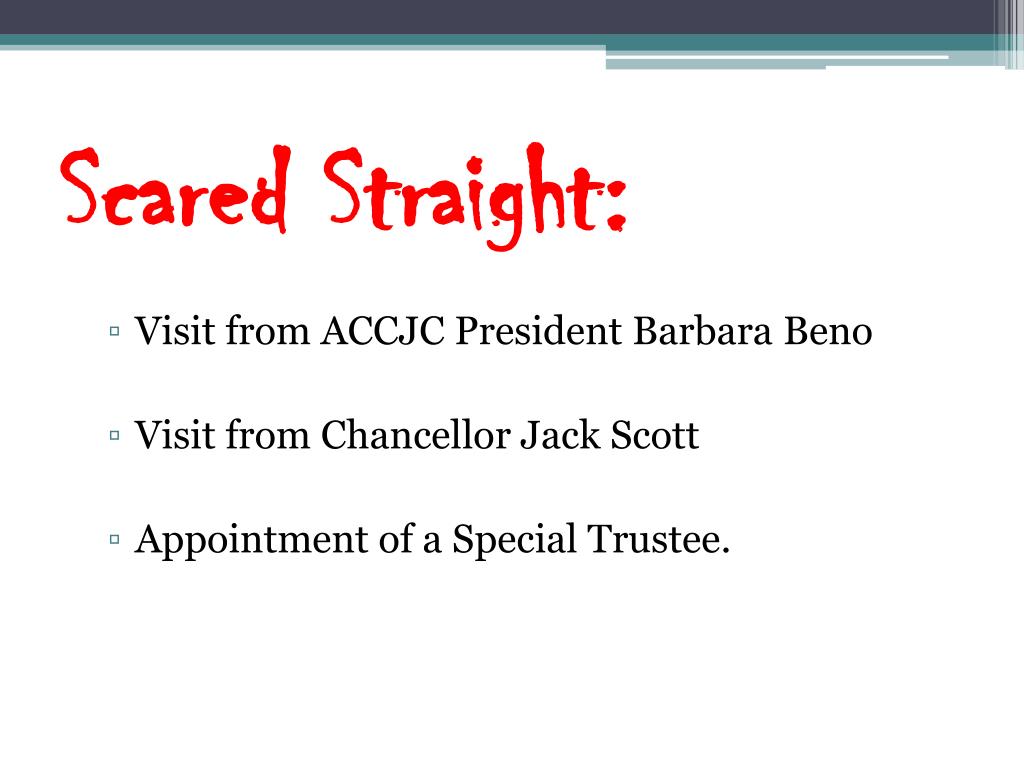 Scared Straight:

▫ Visit from ACCJC President Barbara Beno

▫ Visit from Chancellor Jack Scott

▫ Appointment of a Special Trustee.